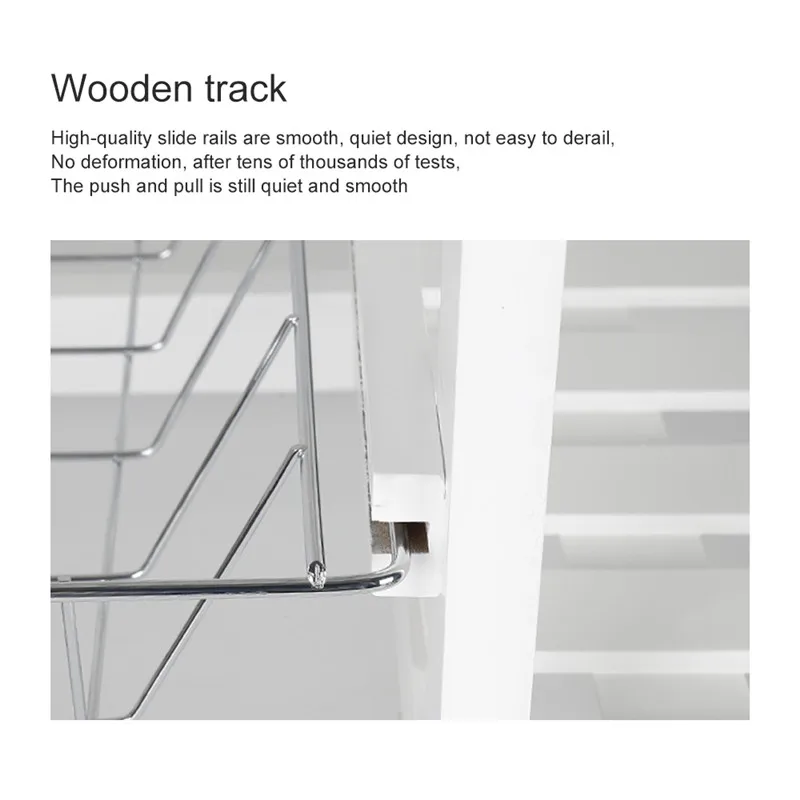 Wooden track

High-quality slide rails are smooth, quiet design, not easy to derail,
No deformation, after tens of thousands of tests,
The push and pull is still quiet and smooth